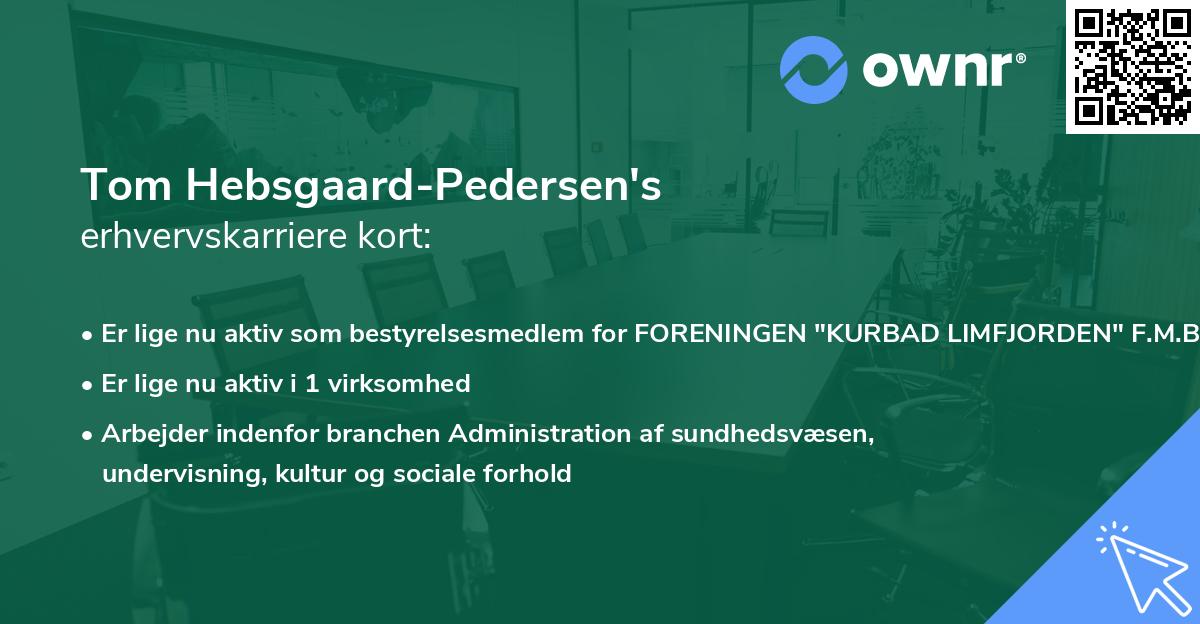 ownr®

Tom Hebsgaard-Pedersen's
erhvervskarriere kort:

• Er lige nu aktiv som bestyrelsesmedlem for FORENINGEN "KURBAD LIMFJORDEN" F.M.B

• Er lige nu aktiv i 1 virksomhed

• Arbejder indenfor branchen Administration af sundhedsvæsen, undervisning, kultur og sociale forhold